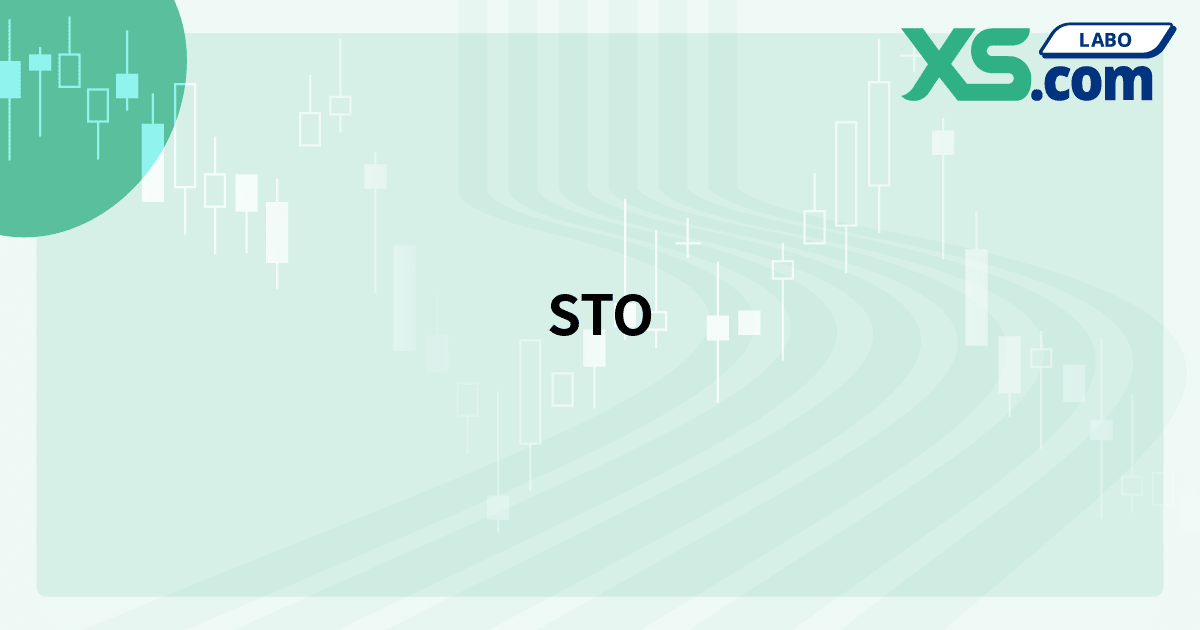 XS.com LABO

STO